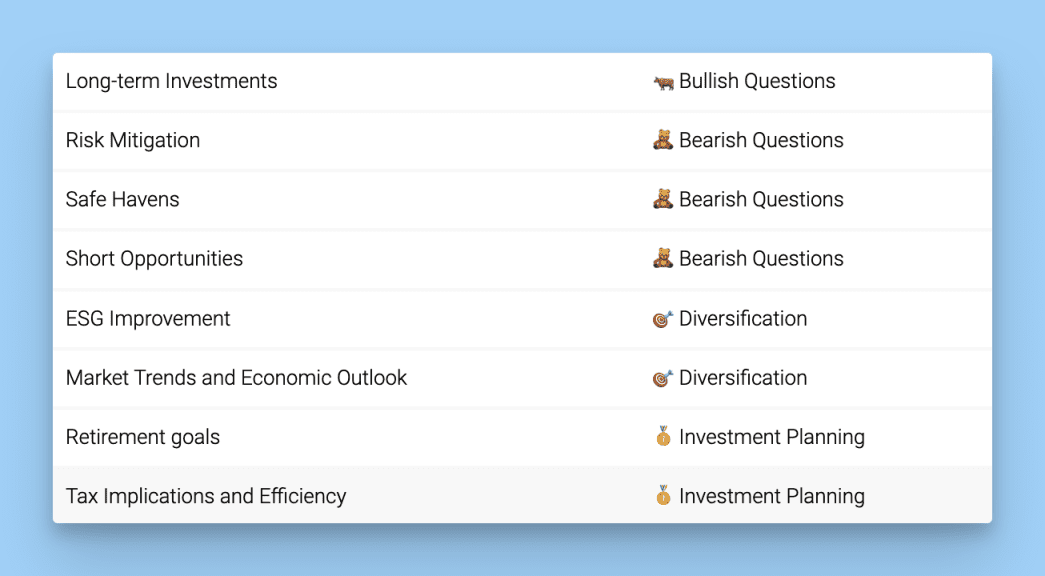 | | |
|---|---|
| Long-term Investments | 🐂 Bullish Questions |
| Risk Mitigation | 🧸 Bearish Questions |
| Safe Havens | 🧸 Bearish Questions |
| Short Opportunities | 🧸 Bearish Questions |
| ESG Improvement | 🎯 Diversification |
| Market Trends and Economic Outlook | 🎯 Diversification |
| Retirement goals | 🥇 Investment Planning |
| Tax Implications and Efficiency | 🥇 Investment Planning |